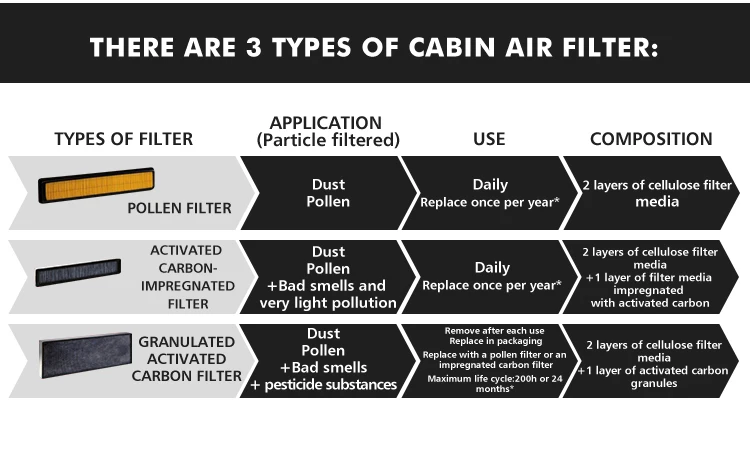 THERE ARE 3 TYPES OF CABIN AIR FILTER:

| TYPES OF FILTER | APPLICATION (Particle filtered) | USE | COMPOSITION |
|---|---|---|---|
| POLLEN FILTER | Dust Pollen | Daily Replace once per year* | 2 layers of cellulose filter media |
| ACTIVATED CARBON-IMPREGNATED FILTER | Dust Pollen +Bad smells and very light pollution | Daily Replace once per year* | 2 layers of cellulose filter media +1 layer of filter media impregnated with activated carbon |
| GRANULATED ACTIVATED CARBON FILTER | Dust Pollen +Bad smells + pesticide substances | Remove after each use Replace in packaging Replace with a pollen filter or an impregnated carbon filter Maximum life cycle:200h or 24 months* | 2 layers of cellulose filter media +1 layer of activated carbon granules |